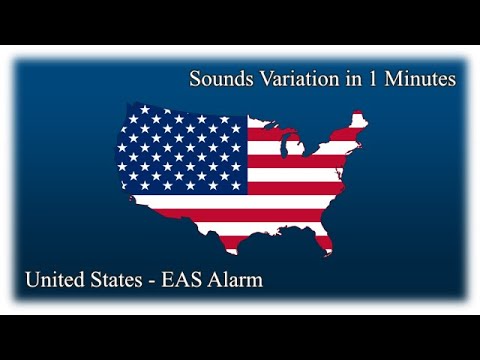 Sounds Variation in 1 Minutes

United States - EAS Alarm